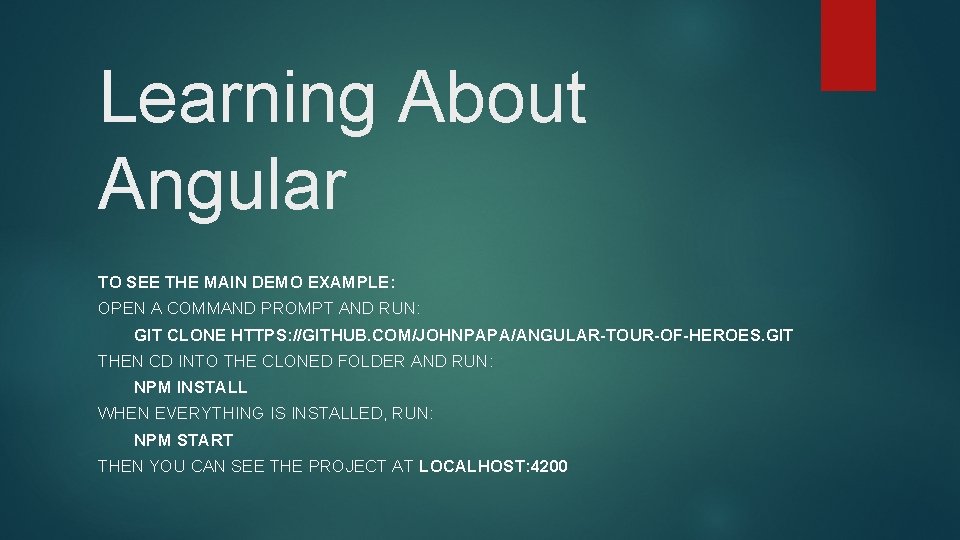 Learning About Angular

TO SEE THE MAIN DEMO EXAMPLE:

OPEN A COMMAND PROMPT AND RUN:

GIT CLONE HTTPS://GITHUB.COM/JOHNPAPA/ANGULAR-TOUR-OF-HEROES.GIT

THEN CD INTO THE CLONED FOLDER AND RUN:

NPM INSTALL

WHEN EVERYTHING IS INSTALLED, RUN:

NPM START

THEN YOU CAN SEE THE PROJECT AT LOCALHOST:4200